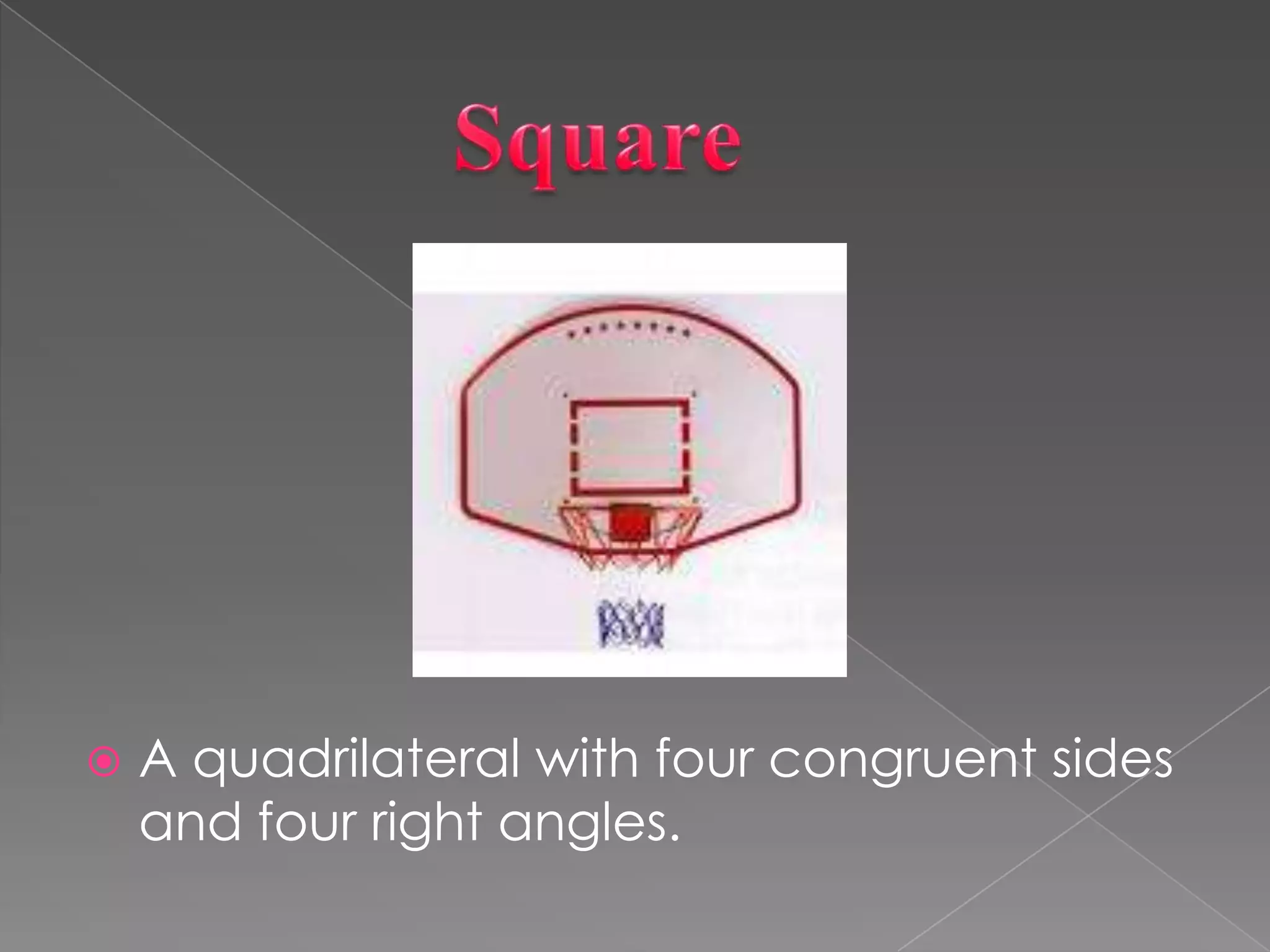 Square

A quadrilateral with four congruent sides and four right angles.